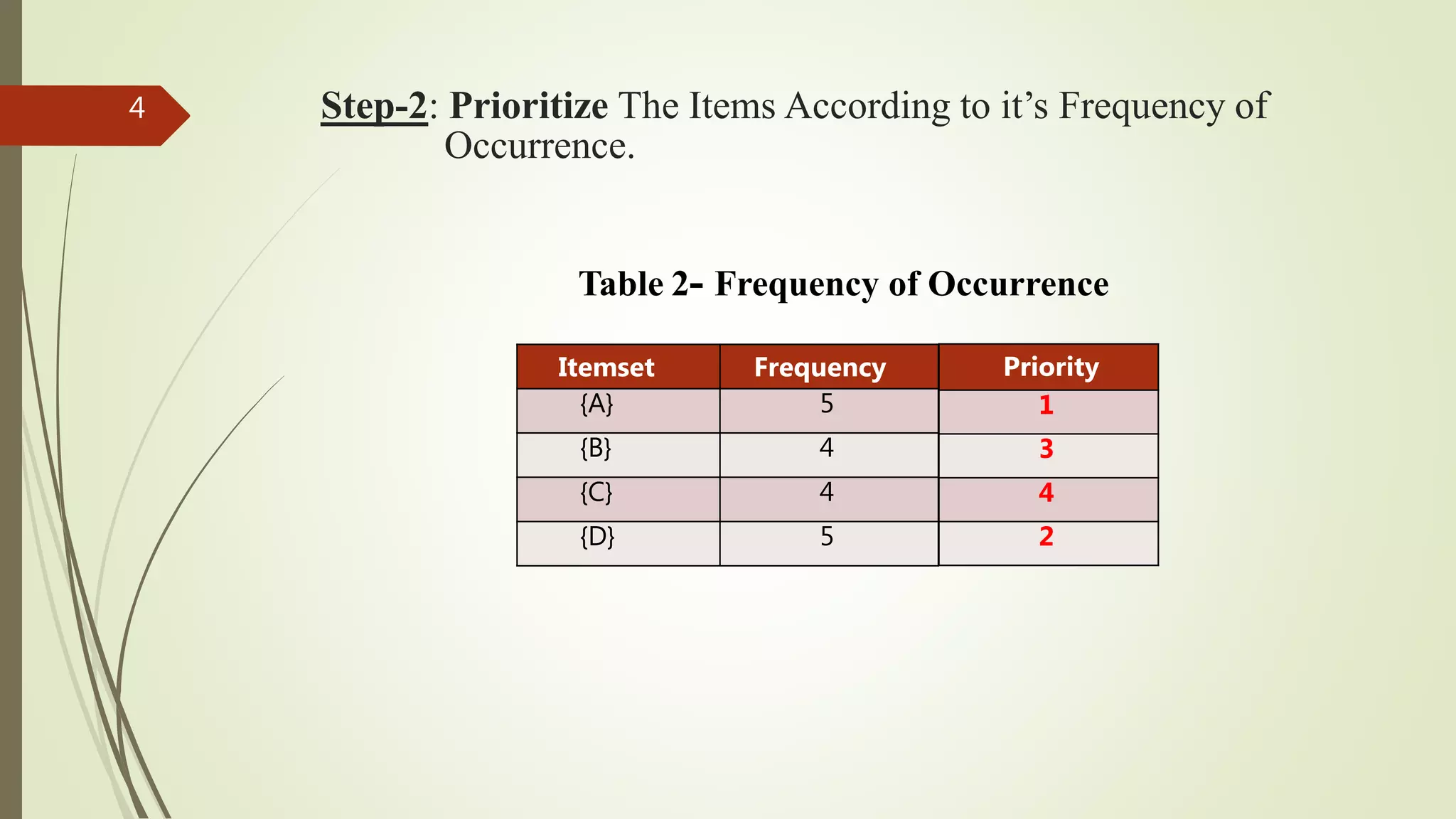 4

Step-2: Prioritize The Items According to it’s Frequency of Occurrence.

Table 2- Frequency of Occurrence

| Itemset | Frequency | Priority |
|---|---|---|
| {A} | 5 | 1 |
| {B} | 4 | 3 |
| {C} | 4 | 4 |
| {D} | 5 | 2 |